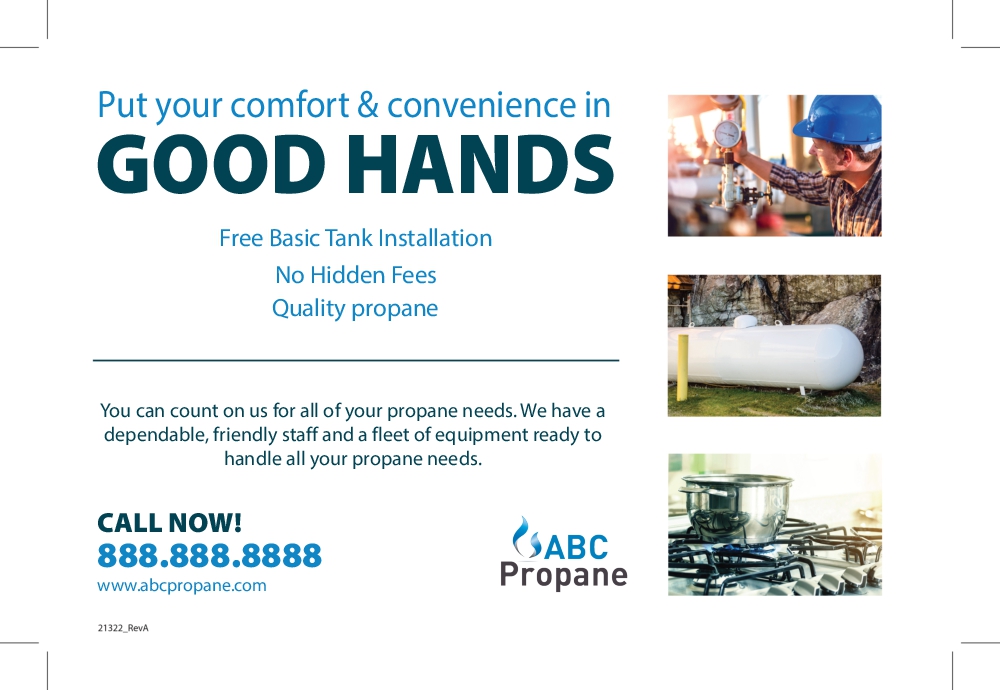 Put your comfort & convenience in
GOOD HANDS

Free Basic Tank Installation
No Hidden Fees
Quality propane

You can count on us for all of your propane needs. We have a dependable, friendly staff and a fleet of equipment ready to handle all your propane needs.

CALL NOW!
888.888.8888
www.abcpropane.com

ABC
Propane

21322_RevA